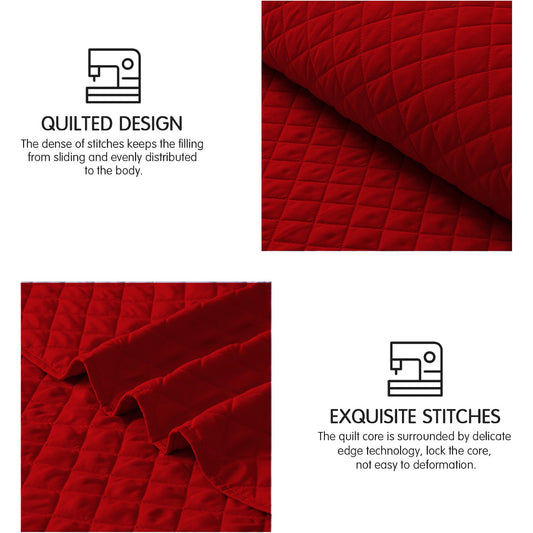 QUILTED DESIGN
The dense of stitches keeps the filling from sliding and evenly distributed to the body.

EXQUISITE STITCHES
The quilt core is surrounded by delicate edge technology, lock the core, not easy to deformation.